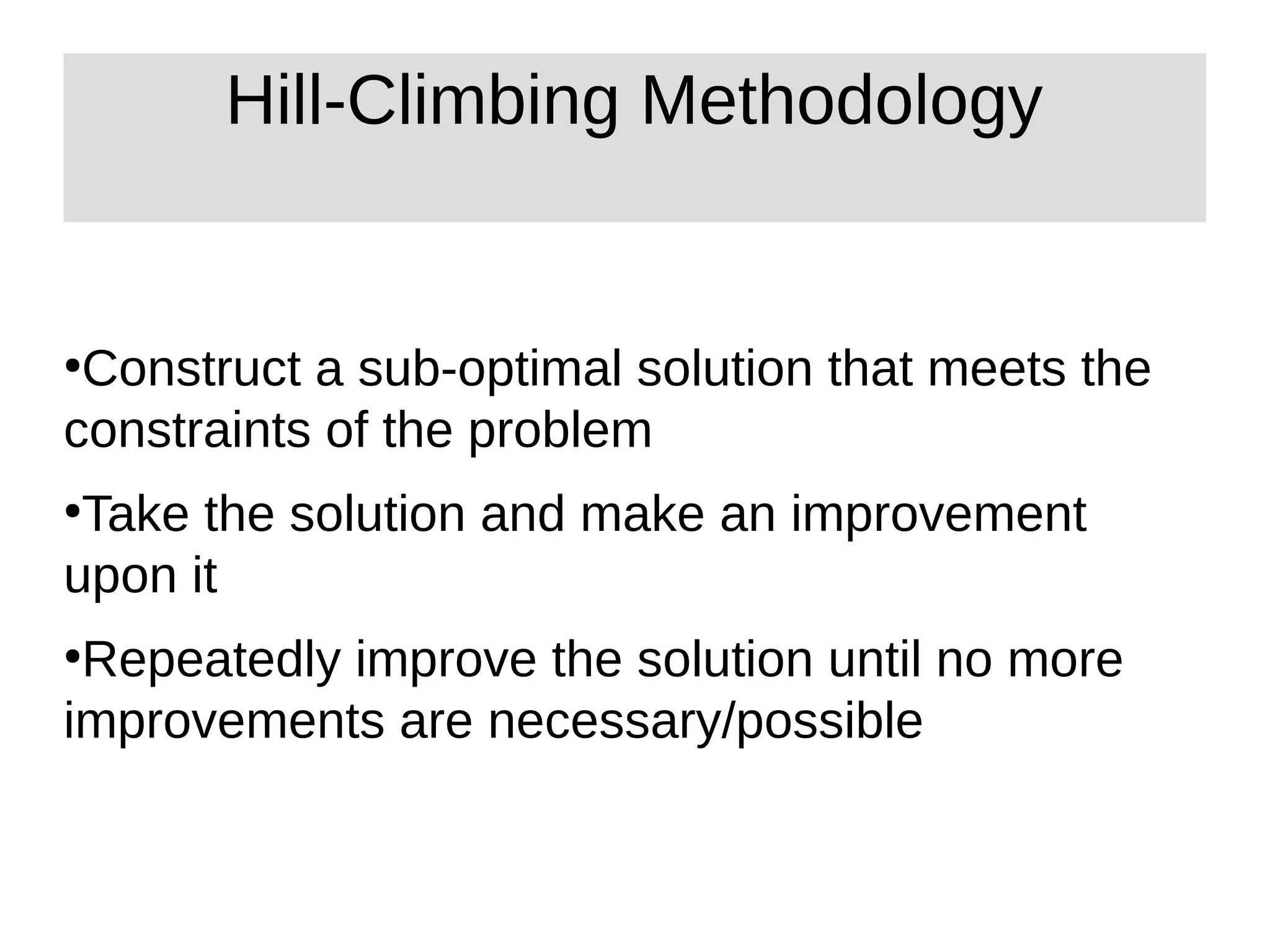 Hill-Climbing Methodology

•Construct a sub-optimal solution that meets the constraints of the problem

•Take the solution and make an improvement upon it

•Repeatedly improve the solution until no more improvements are necessary/possible